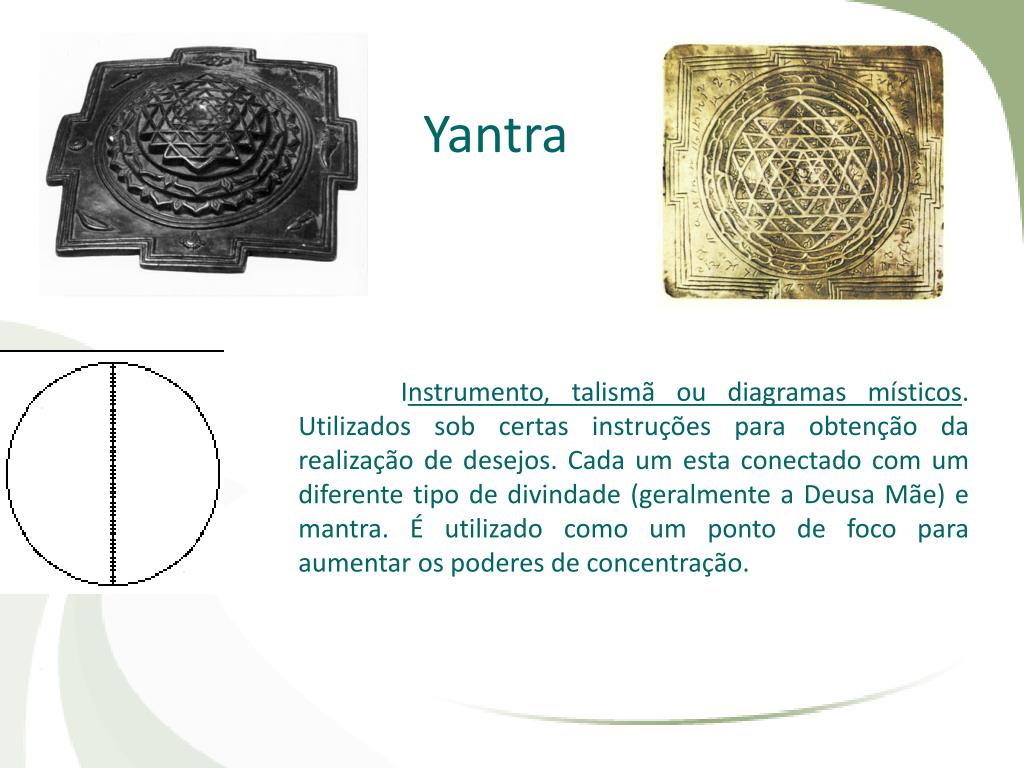 Yantra

Instrumento, talismã ou diagramas místicos. Utilizados sob certas instruções para obtenção da realização de desejos. Cada um esta conectado com um diferente tipo de divindade (geralmente a Deusa Mãe) e mantra. É utilizado como um ponto de foco para aumentar os poderes de concentração.